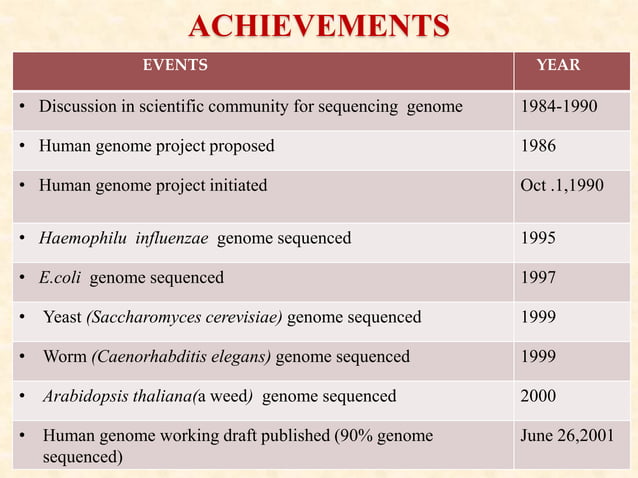 ACHIEVEMENTS

| EVENTS | YEAR |
|---|---|
| • Discussion in scientific community for sequencing genome | 1984-1990 |
| • Human genome project proposed | 1986 |
| • Human genome project initiated | Oct .1,1990 |
| • Haemophilu influenzae genome sequenced | 1995 |
| • E.coli genome sequenced | 1997 |
| • Yeast (Saccharomyces cerevisiae) genome sequenced | 1999 |
| • Worm (Caenorhabditis elegans) genome sequenced | 1999 |
| • Arabidopsis thaliana(a weed) genome sequenced | 2000 |
| • Human genome working draft published (90% genome sequenced) | June 26,2001 |